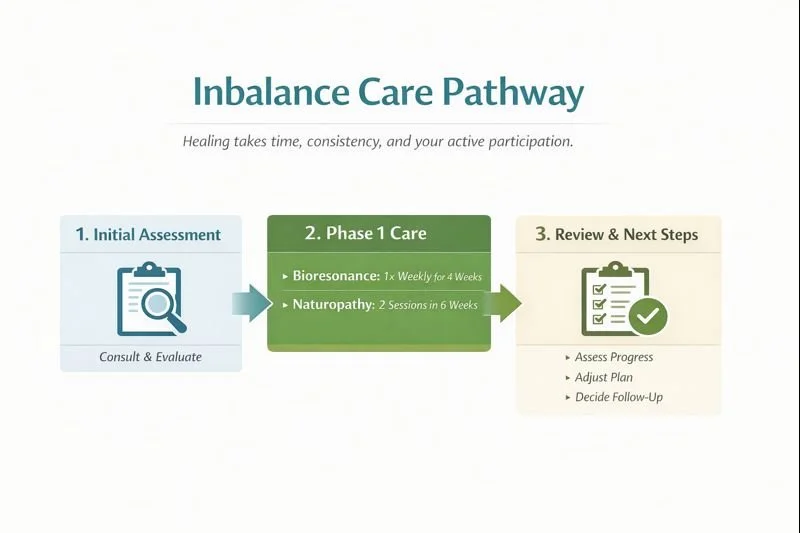 Inbalance Care Pathway

Healing takes time, consistency, and your active participation.

1. Initial Assessment

Consult & Evaluate

2. Phase 1 Care

▸ Bioresonance: 1x Weekly for 4 Weeks

▸ Naturopathy: 2 Sessions in 6 Weeks

3. Review & Next Steps

▸ Assess Progress
▸ Adjust Plan
▸ Decide Follow-Up